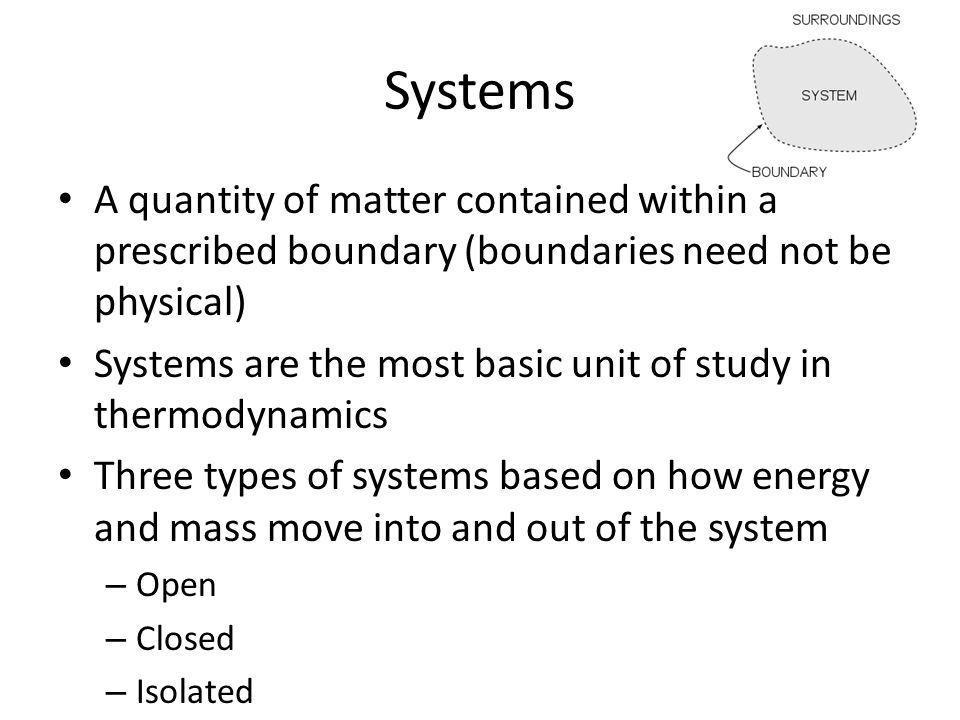 Systems

SURROUNDINGS

SYSTEM

BOUNDARY

• A quantity of matter contained within a prescribed boundary (boundaries need not be physical)

• Systems are the most basic unit of study in thermodynamics

• Three types of systems based on how energy and mass move into and out of the system

– Open

– Closed

– Isolated